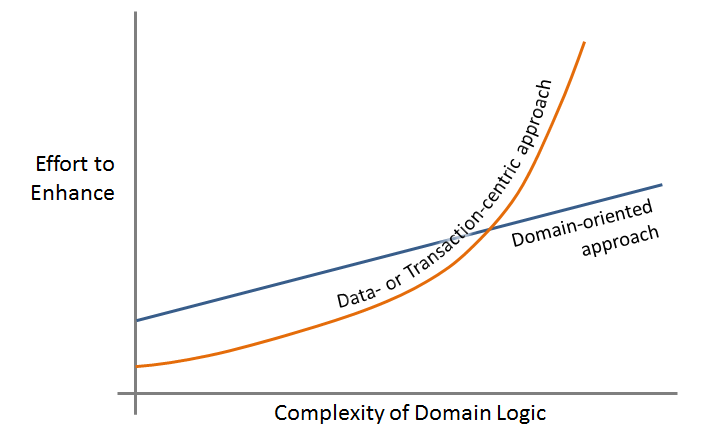 Effort to Enhance

Data- or Transaction-centric approach

Domain-oriented approach

Complexity of Domain Logic